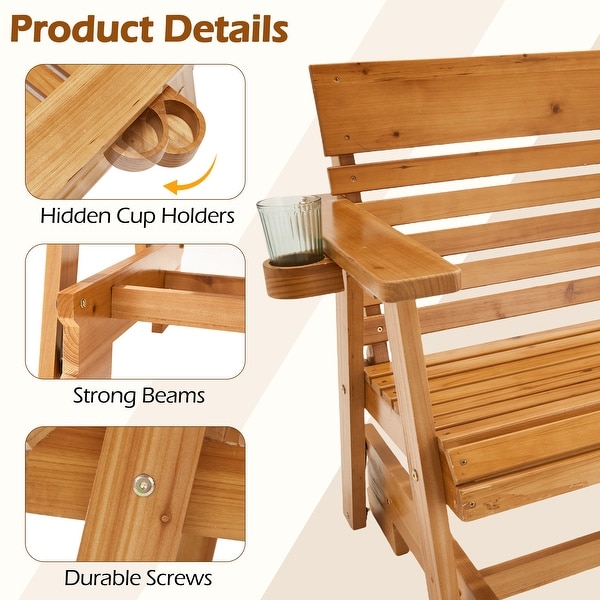 Product Details

Hidden Cup Holders

Strong Beams

Durable Screws